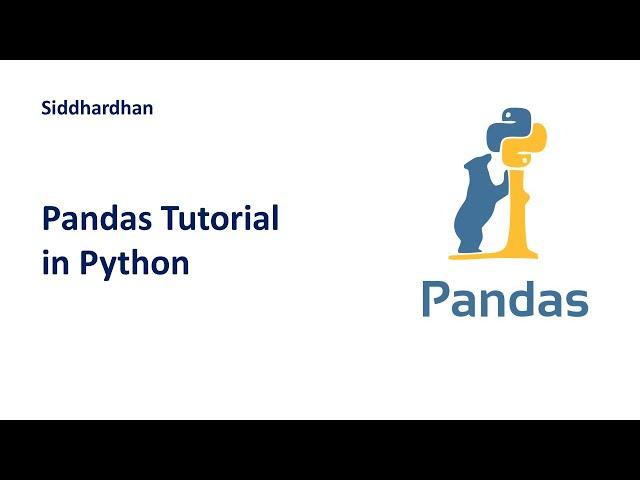 Siddhardhan

Pandas Tutorial in Python

Pandas